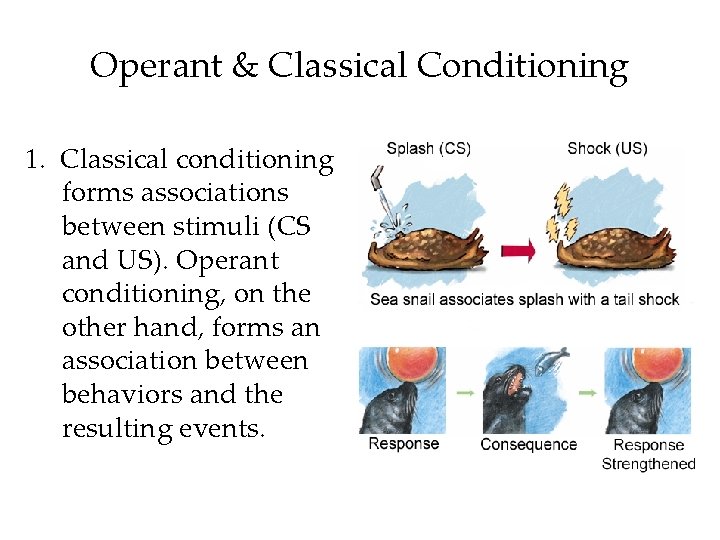 Operant & Classical Conditioning

1. Classical conditioning forms associations between stimuli (CS and US). Operant conditioning, on the other hand, forms an association between behaviors and the resulting events.

Splash (CS)

Shock (US)

Sea snail associates splash with a tail shock

Response

Consequence

Response Strengthened